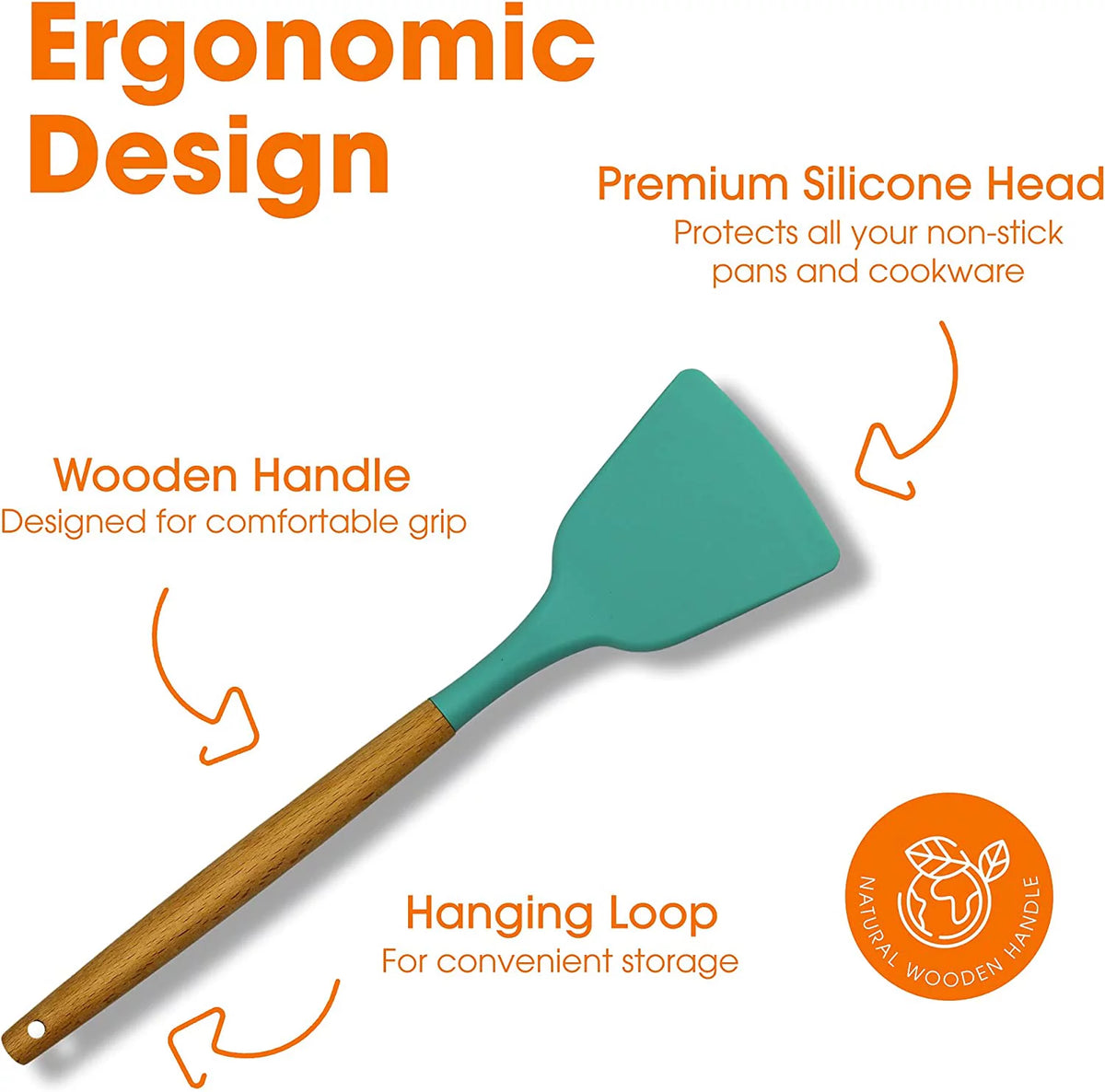 Ergonomic Design

Premium Silicone Head
Protects all your non-stick pans and cookware

Wooden Handle
Designed for comfortable grip

Hanging Loop
For convenient storage

NATURAL WOODEN HANDLE